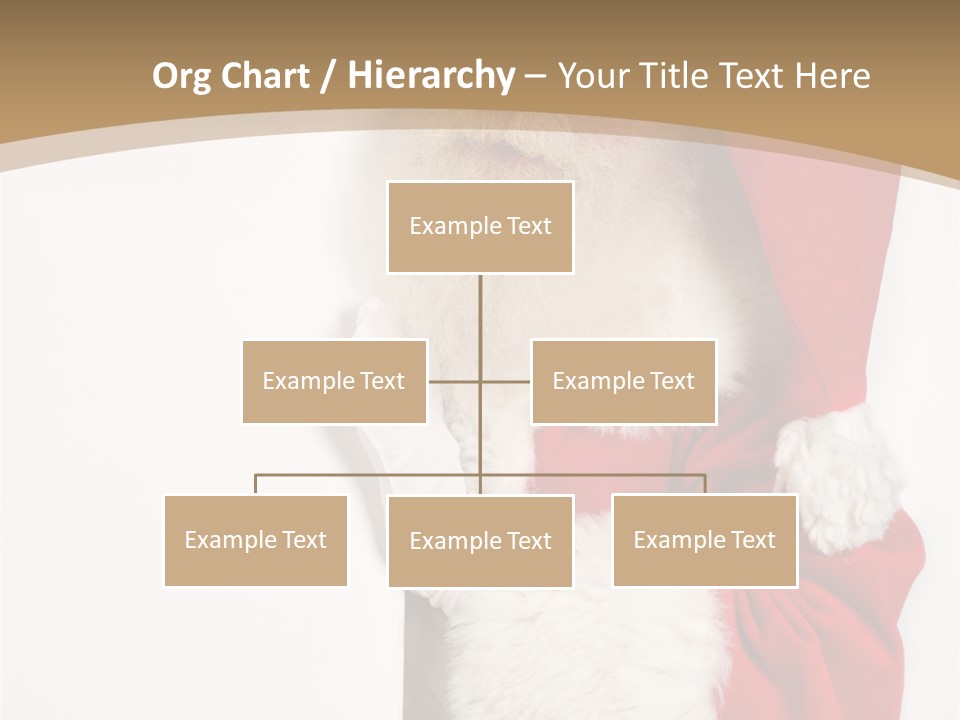 Org Chart / Hierarchy – Your Title Text Here

Example Text

Example Text

Example Text

Example Text

Example Text

Example Text